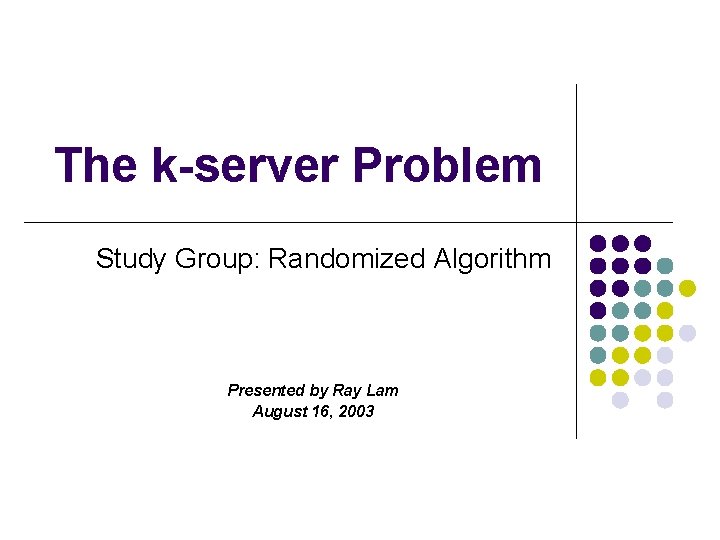 The k-server Problem

Study Group: Randomized Algorithm

Presented by Ray Lam
August 16, 2003